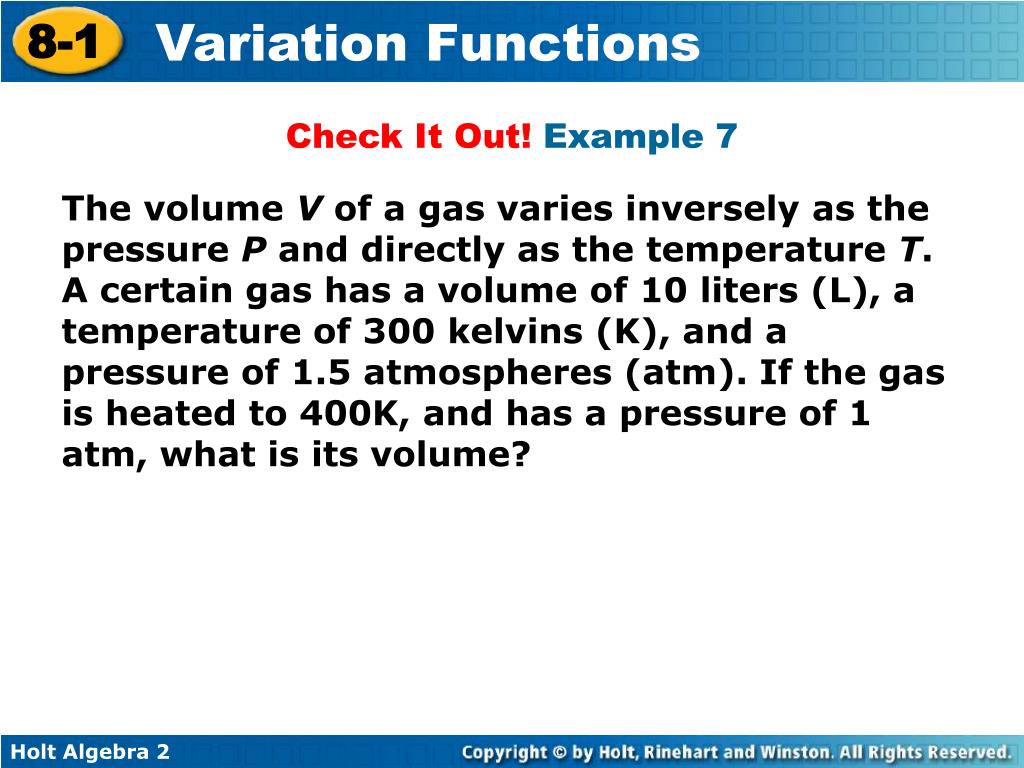 8-1 Variation Functions

Check It Out! Example 7

The volume $V$ of a gas varies inversely as the pressure $P$ and directly as the temperature $T$. A certain gas has a volume of 10 liters (L), a temperature of 300 kelvins (K), and a pressure of 1.5 atmospheres (atm). If the gas is heated to 400K, and has a pressure of 1 atm, what is its volume?

Holt Algebra 2

Copyright © by Holt, Rinehart and Winston. All Rights Reserved.